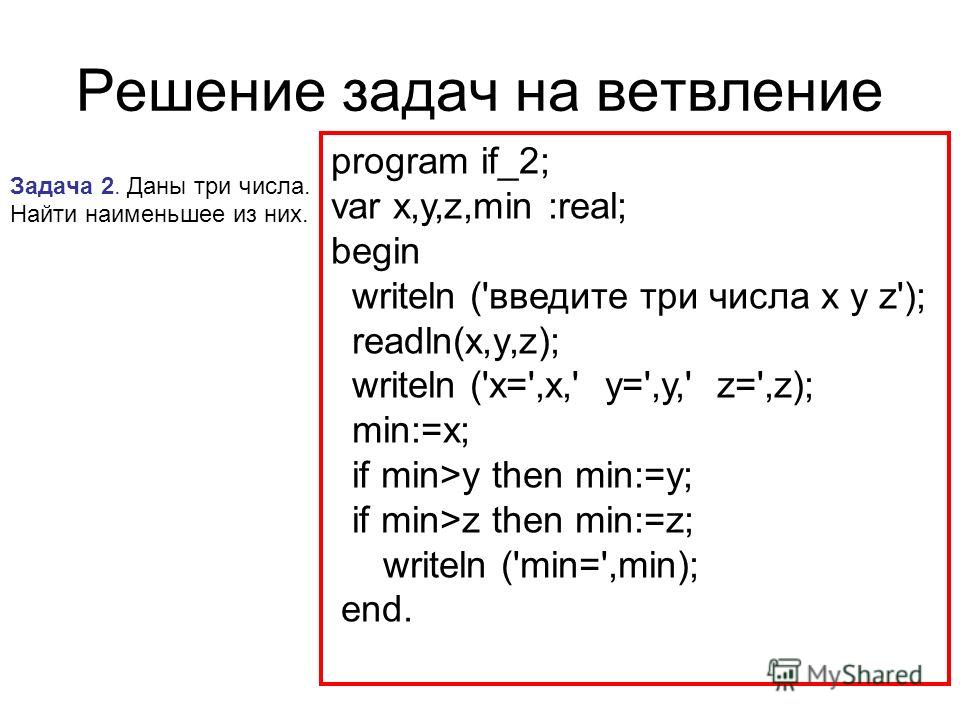 Решение задач на ветвление

Задача 2. Даны три числа. Найти наименьшее из них.

program if_2;
var x,y,z,min :real;
begin
writeln ('введите три числа x y z');
readln(x,y,z);
writeln ('x=',x,'  y=',y,'  z=',z);
min:=x;
if min>y then min:=y;
if min>z then min:=z;
writeln ('min=',min);
end.

MyShared